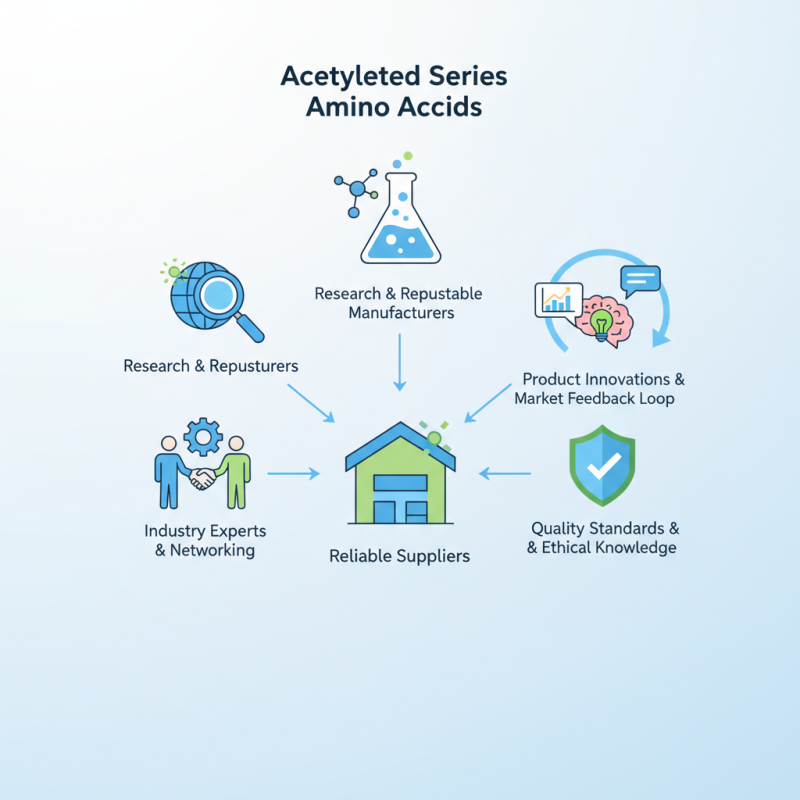 Acetyleted Series
Amino Accids

Research & Repustable Manufacturers

Research & Repusturers

Product Innovations & Market Feedback Loop

Industry Experts & Networking

Reliable Suppliers

Quality Standards & & Ethical Knowledge